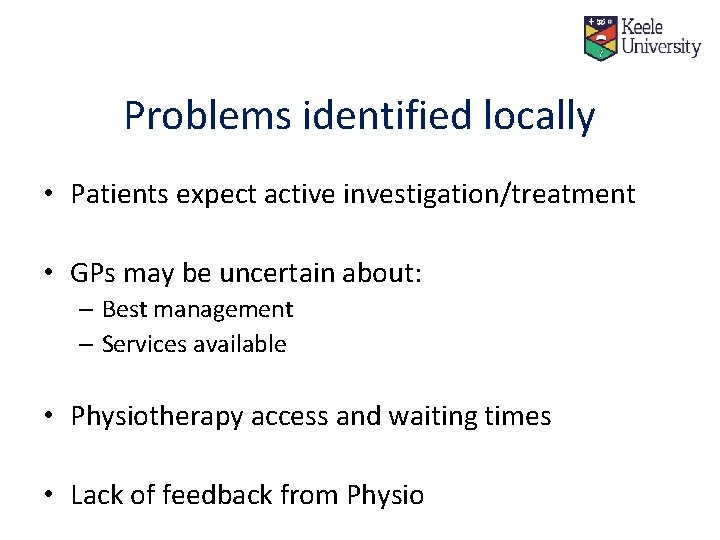 Keele University

Problems identified locally

• Patients expect active investigation/treatment

• GPs may be uncertain about:
– Best management
– Services available

• Physiotherapy access and waiting times

• Lack of feedback from Physio